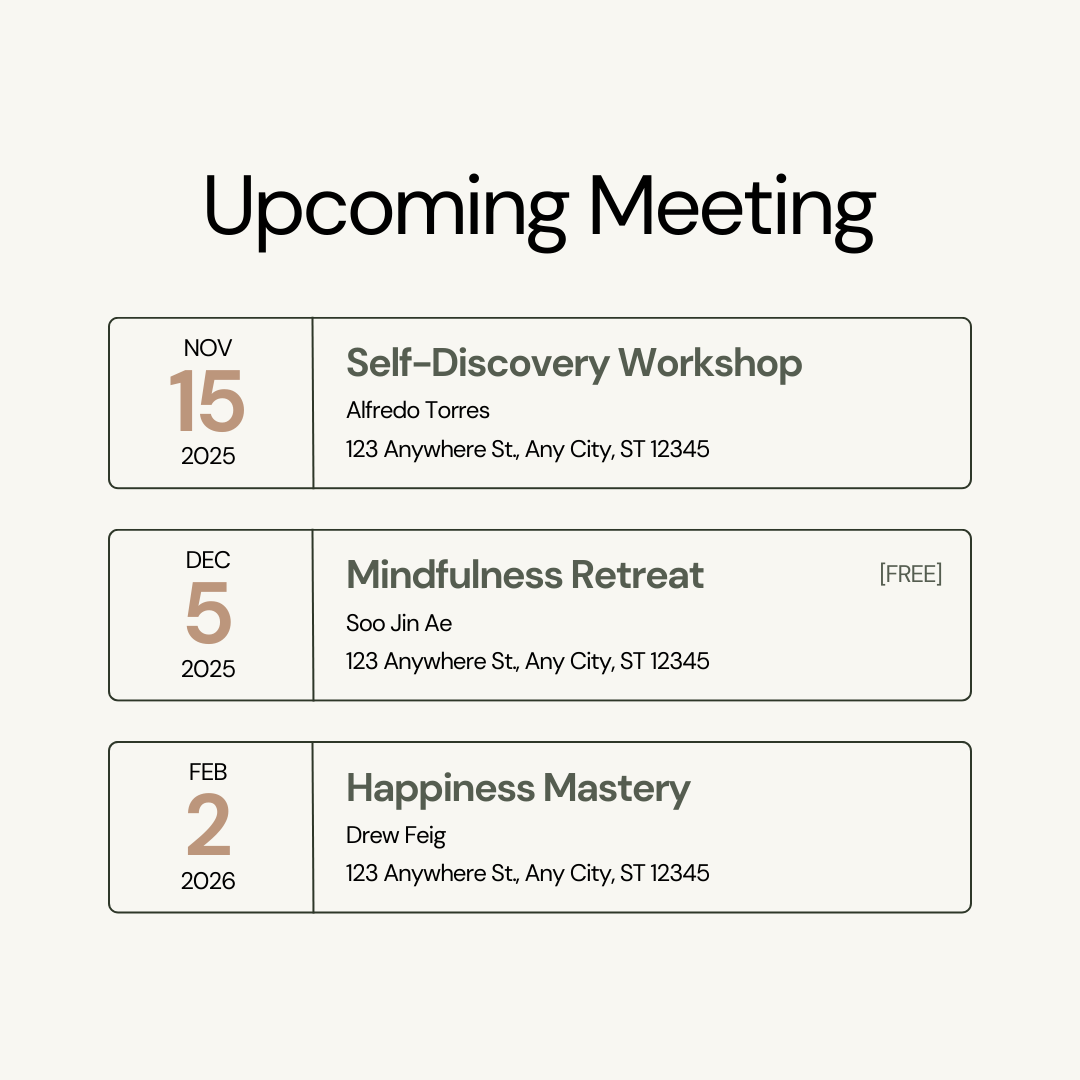 Upcoming Meeting

NOV
15
2025

Self-Discovery Workshop
Alfredo Torres
123 Anywhere St., Any City, ST 12345

DEC
5
2025

Mindfulness Retreat
[FREE]
Soo Jin Ae
123 Anywhere St., Any City, ST 12345

FEB
2
2026

Happiness Mastery
Drew Feig
123 Anywhere St., Any City, ST 12345